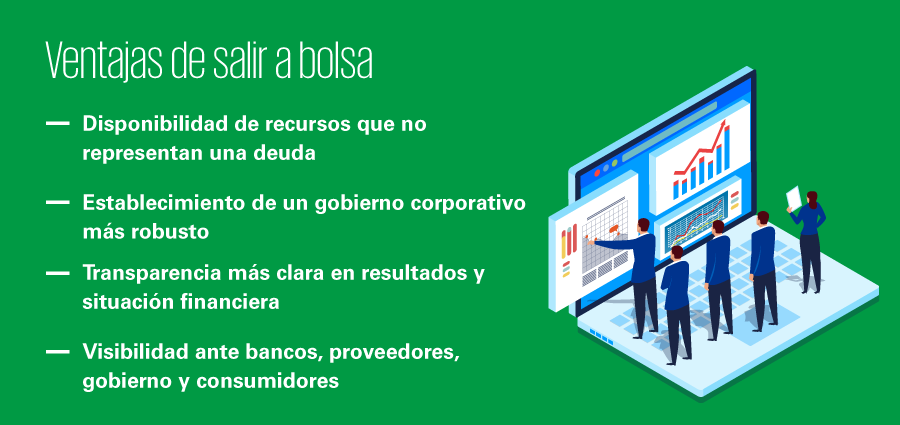 Ventajas de salir a bolsa

— Disponibilidad de recursos que no representan una deuda

— Establecimiento de un gobierno corporativo más robusto

— Transparencia más clara en resultados y situación financiera

— Visibilidad ante bancos, proveedores, gobierno y consumidores